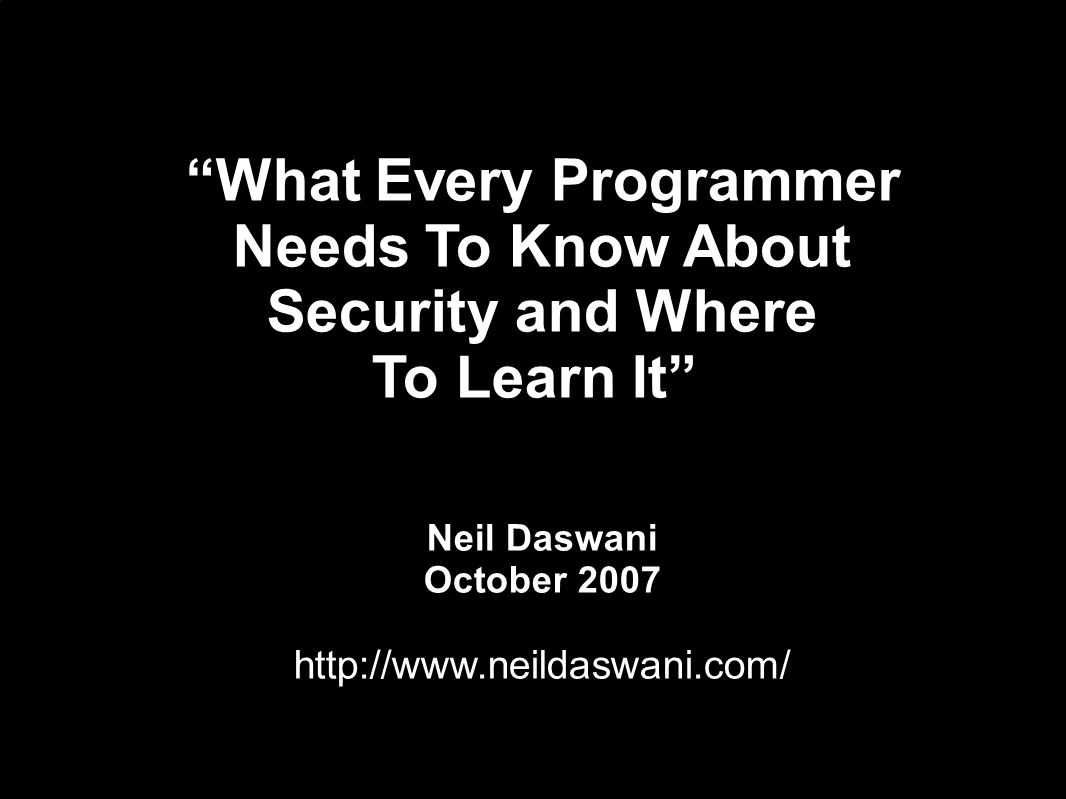 “What Every Programmer Needs To Know About Security and Where To Learn It”

Neil Daswani
October 2007

http://www.neildaswani.com/